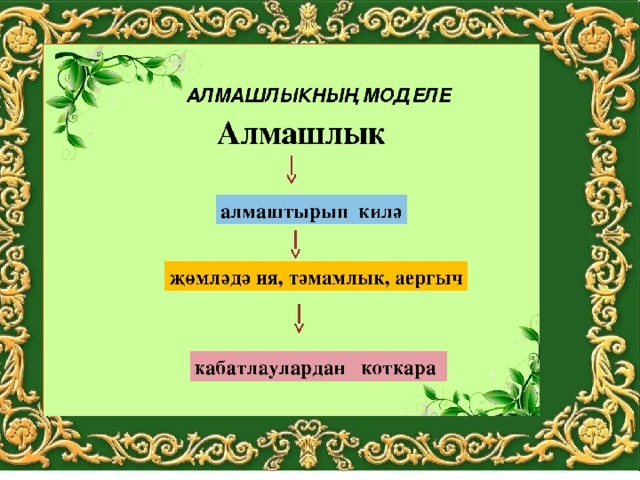 АЛМАШЛЫКНЫҢ МОДЕЛЕ

Алмашлык

алмаштырып килә

җөмләдә ия, тәмамлык, аергыч

кабатлаулардан коткара